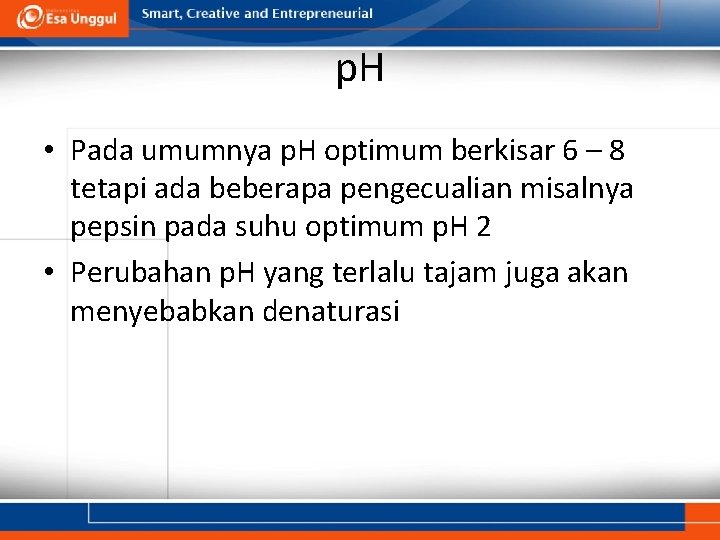 Esa Unggul

Smart, Creative and Entrepreneurial

pH

• Pada umumnya pH optimum berkisar 6 – 8 tetapi ada beberapa pengecualian misalnya pepsin pada suhu optimum pH 2

• Perubahan pH yang terlalu tajam juga akan menyebabkan denaturasi